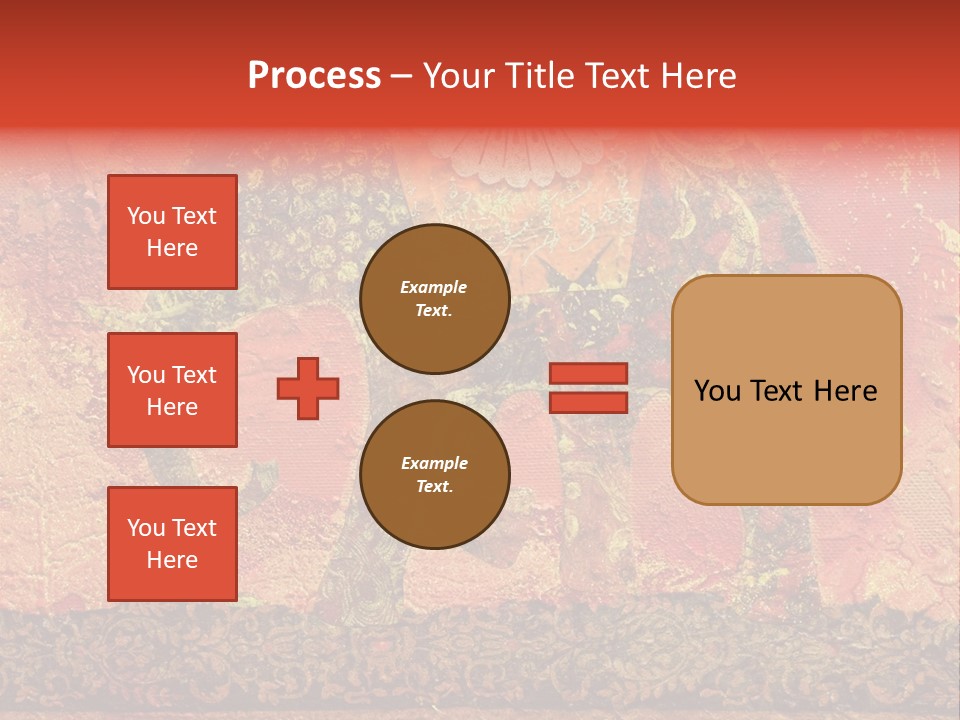 Process – Your Title Text Here

You Text Here

You Text Here

You Text Here

Example Text.

Example Text.

You Text Here